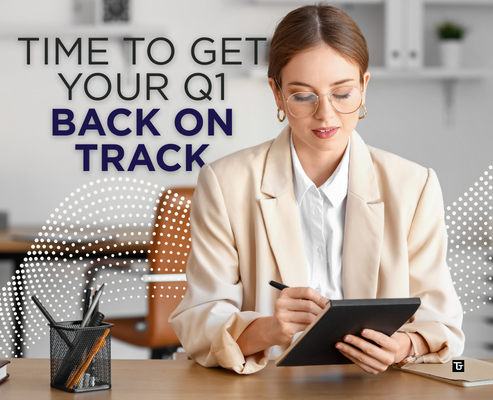 TIME TO GET YOUR Q1
BACK ON TRACK

TG